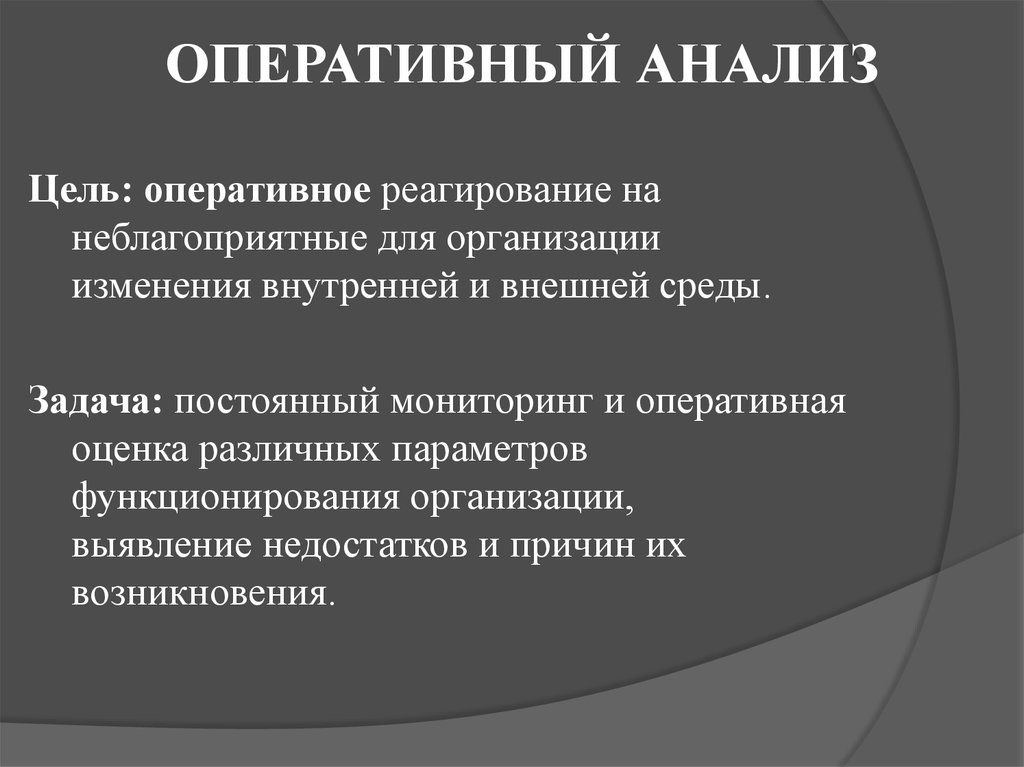 ОПЕРАТИВНЫЙ АНАЛИЗ

Цель: оперативное реагирование на неблагоприятные для организации изменения внутренней и внешней среды.

Задача: постоянный мониторинг и оперативная оценка различных параметров функционирования организации, выявление недостатков и причин их возникновения.